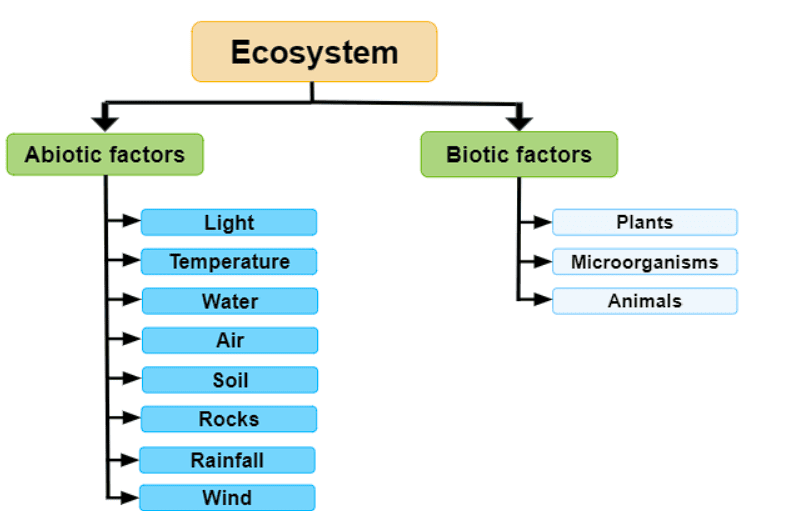 Ecosystem

Abiotic factors

Light
Temperature
Water
Air
Soil
Rocks
Rainfall
Wind

Biotic factors

Plants
Microorganisms
Animals